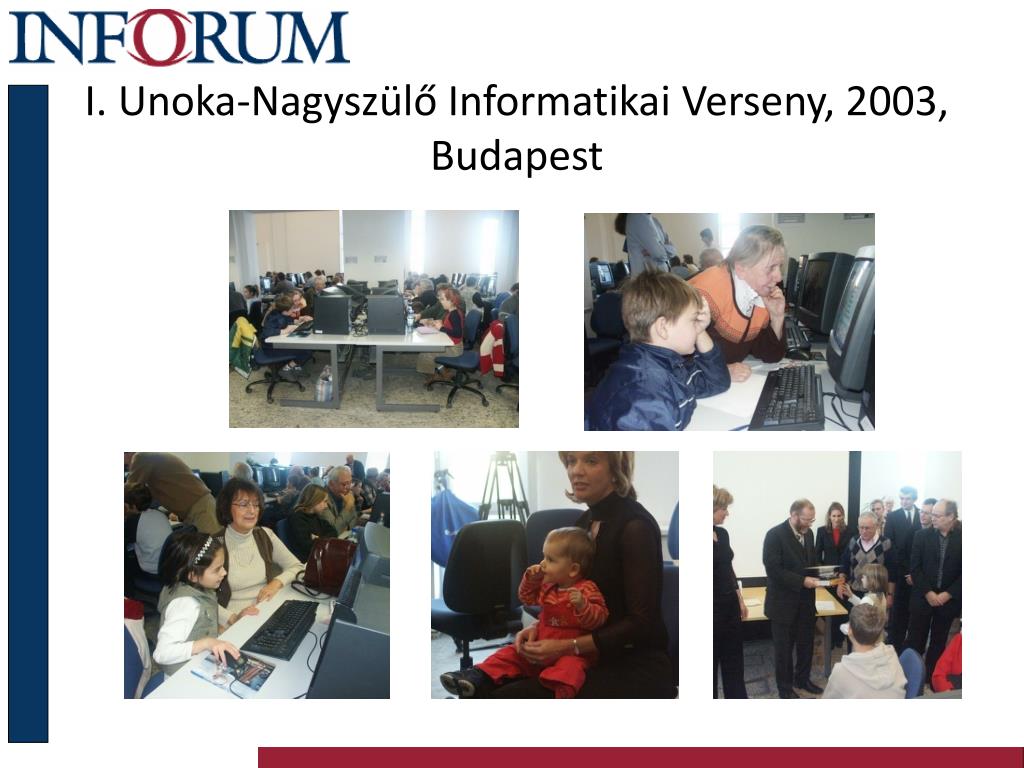 INFORUM

I. Unoka-Nagyszülő Informatikai Verseny, 2003, Budapest